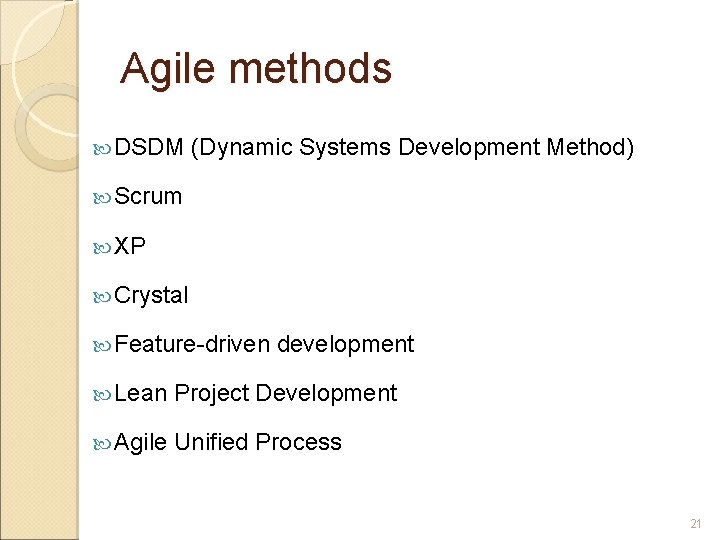 Agile methods

DSDM (Dynamic Systems Development Method)

Scrum

XP

Crystal

Feature-driven development

Lean Project Development

Agile Unified Process

21